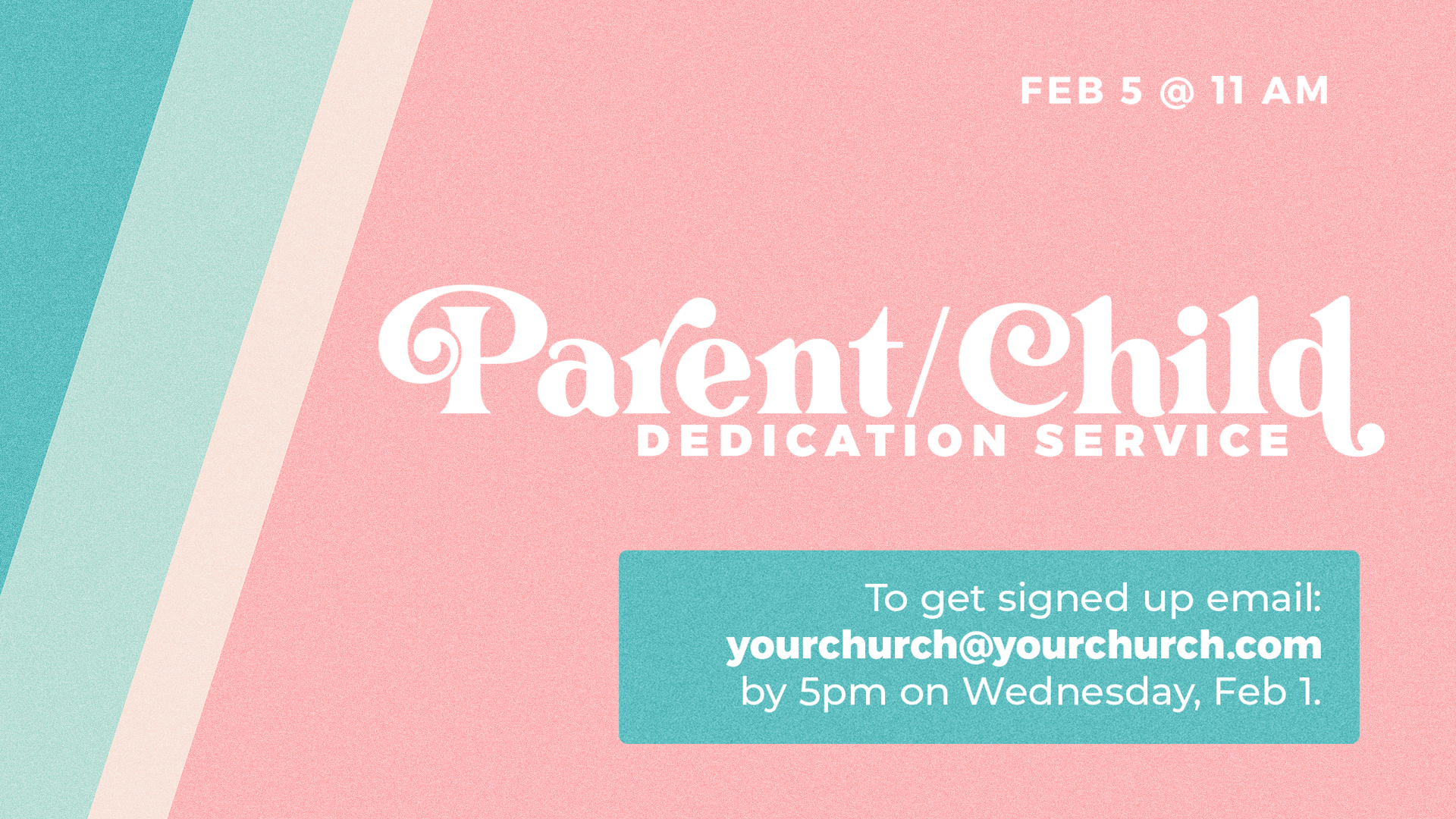 FEB 5 @ 11 AM

Parent/Child
DEDICATION SERVICE

To get signed up email:
yourchurch@yourchurch.com
by 5pm on Wednesday, Feb 1.